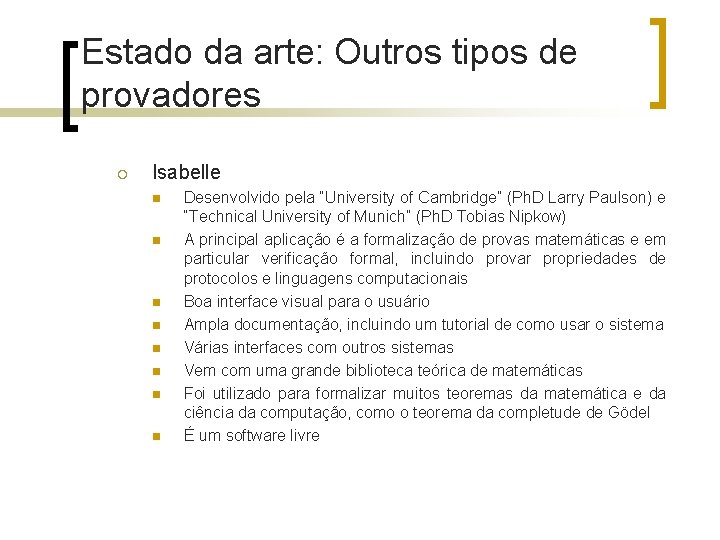 Estado da arte: Outros tipos de provadores

Isabelle

Desenvolvido pela "University of Cambridge" (PhD Larry Paulson) e "Technical University of Munich" (PhD Tobias Nipkow)

A principal aplicação é a formalização de provas matemáticas e em particular verificação formal, incluindo provar propriedades de protocolos e linguagens computacionais

Boa interface visual para o usuário

Ampla documentação, incluindo um tutorial de como usar o sistema

Várias interfaces com outros sistemas

Vem com uma grande biblioteca teórica de matemáticas

Foi utilizado para formalizar muitos teoremas da matemática e da ciência da computação, como o teorema da completude de Gödel

É um software livre